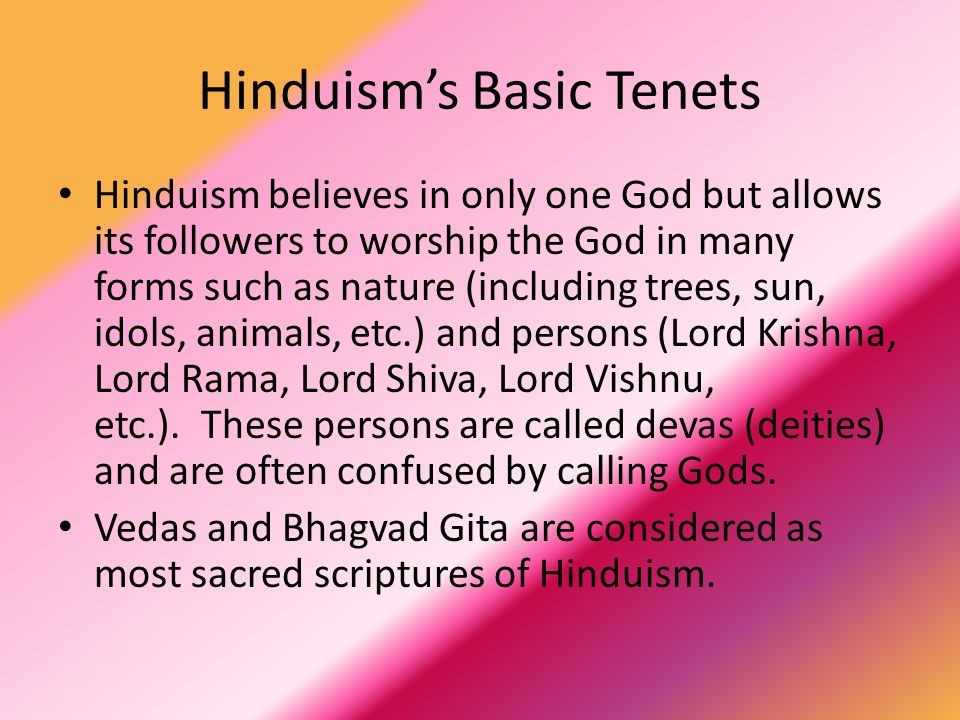 Hinduism’s Basic Tenets

• Hinduism believes in only one God but allows its followers to worship the God in many forms such as nature (including trees, sun, idols, animals, etc.) and persons (Lord Krishna, Lord Rama, Lord Shiva, Lord Vishnu, etc.). These persons are called devas (deities) and are often confused by calling Gods.

• Vedas and Bhagvad Gita are considered as most sacred scriptures of Hinduism.